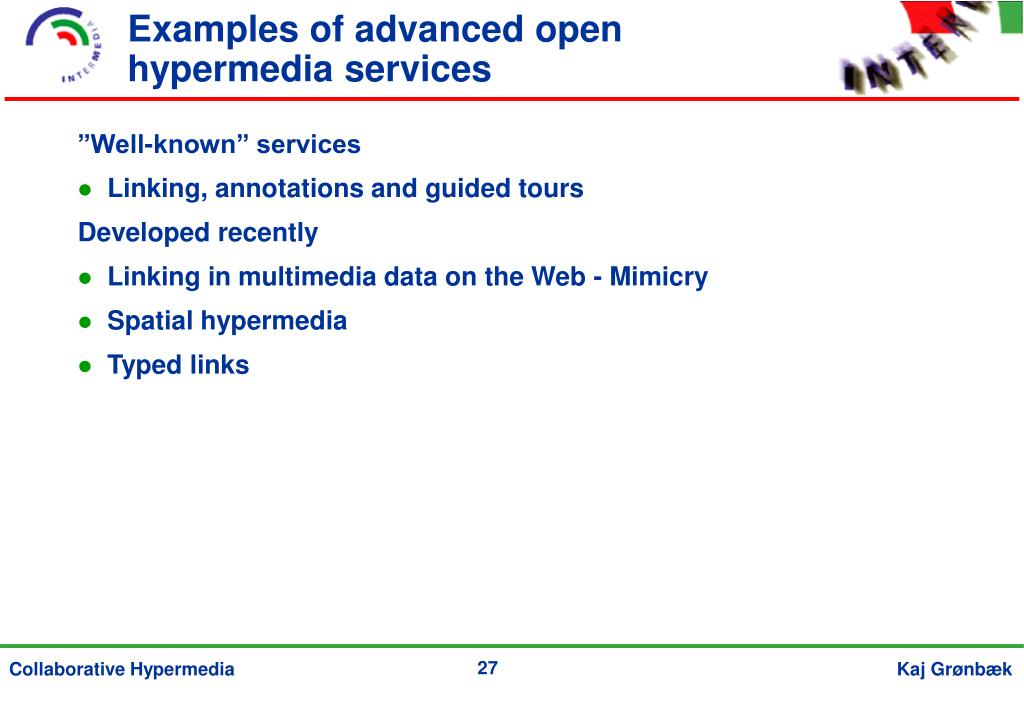 INTERMEDIA

Examples of advanced open hypermedia services

INTER

”Well-known” services

● Linking, annotations and guided tours

Developed recently

● Linking in multimedia data on the Web - Mimicry

● Spatial hypermedia

● Typed links

Collaborative Hypermedia

27

Kaj Grønbæk